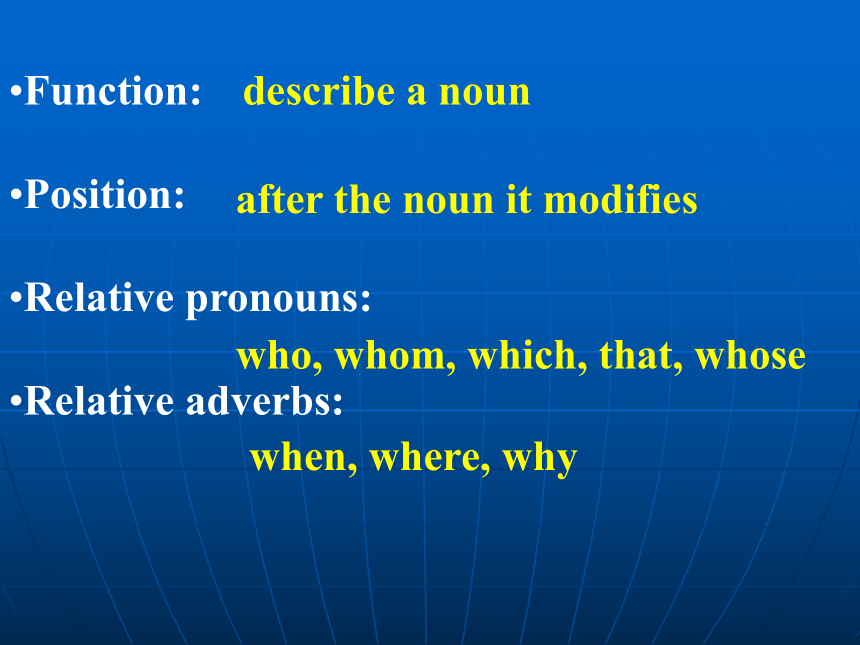 •Function: describe a noun

•Position: after the noun it modifies

•Relative pronouns:

who, whom, which, that, whose

•Relative adverbs:

when, where, why